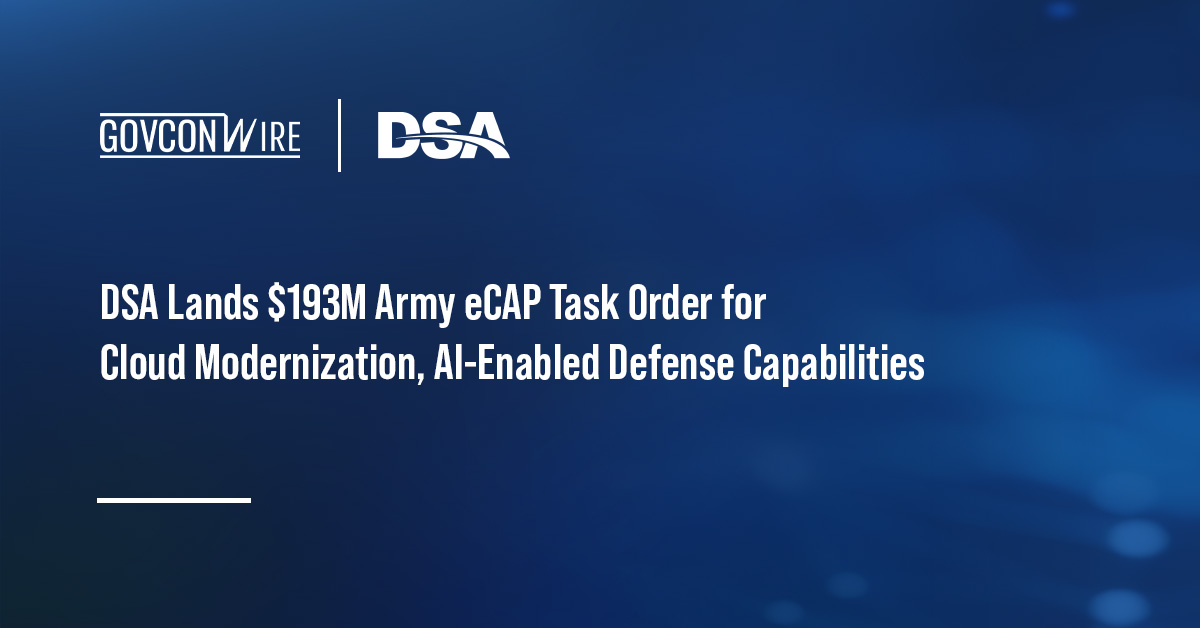 GOVCONWIRE

DSA

DSA Lands \$193M Army eCAP Task Order for Cloud Modernization, AI-Enabled Defense Capabilities